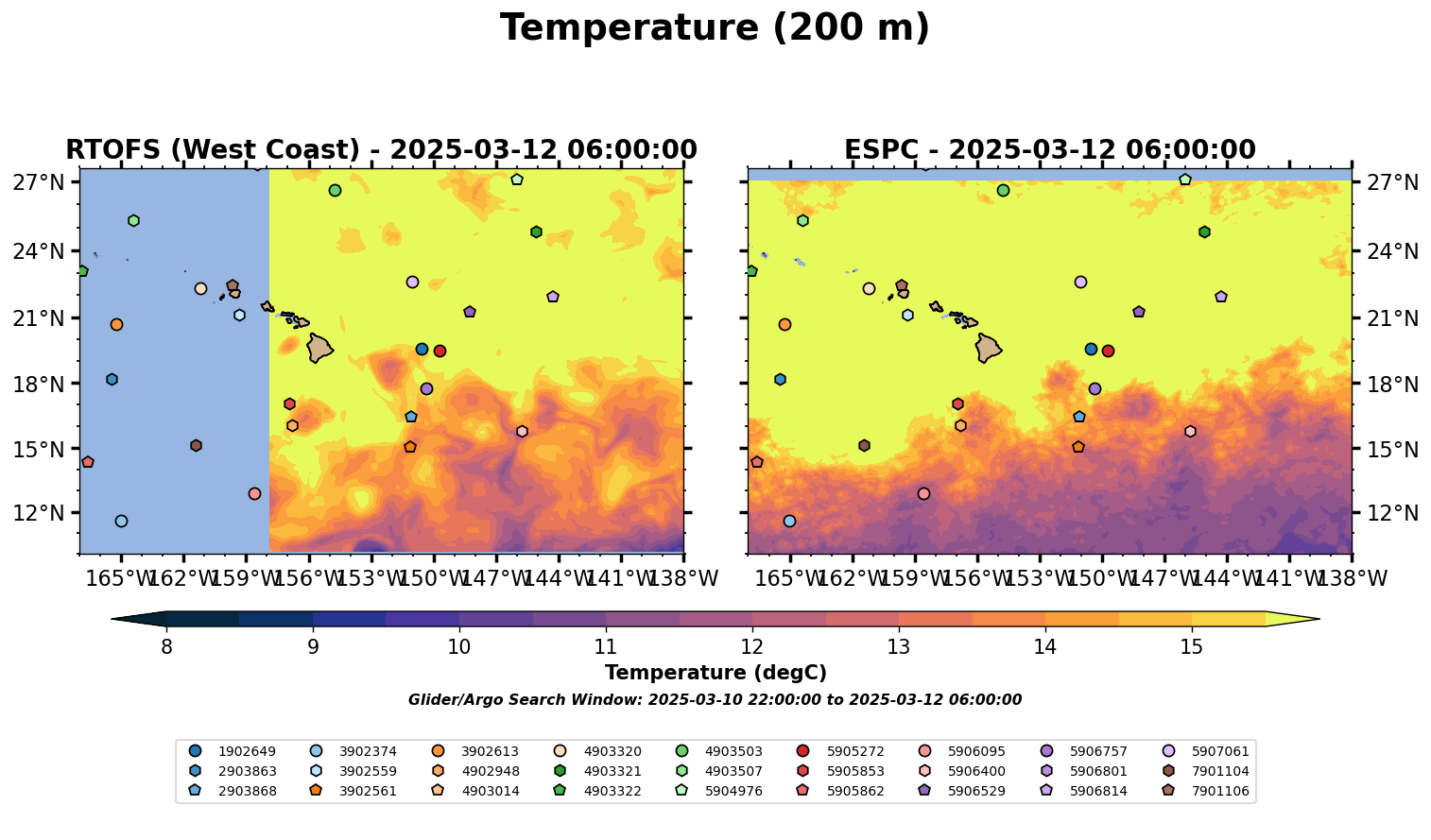 Temperature (200 m)

RTOFS (West Coast) - 2025-03-12 06:00:00

27°N
24°N
21°N
18°N
15°N
12°N

165°W 162°W 159°W 156°W 153°W 150°W 147°W 144°W 141°W 138°W

ESPC - 2025-03-12 06:00:00

27°N
24°N
21°N
18°N
15°N
12°N

165°W 162°W 159°W 156°W 153°W 150°W 147°W 144°W 141°W 138°W

8 9 10 11 12 13 14 15

Temperature (degC)

Glider/Argo Search Window: 2025-03-10 22:00:00 to 2025-03-12 06:00:00

1902649
2903863
2903868
3902374
3902559
3902561
3902613
4902948
4903014
4903320
4903321
4903322
4903503
4903507
5904976
5905272
5905853
5905862
5906095
5906400
5906529
5906757
5906801
5906814
5907061
7901104
7901106